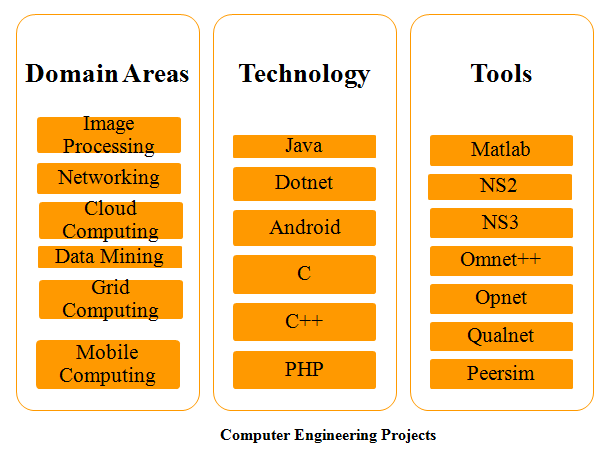 Domain Areas

Image Processing

Networking

Cloud Computing

Data Mining

Grid Computing

Mobile Computing

Technology

Java

Dotnet

Android

C

C++

PHP

Tools

Matlab

NS2

NS3

Omnet++

Opnet

Qualnet

Peersim

Computer Engineering Projects